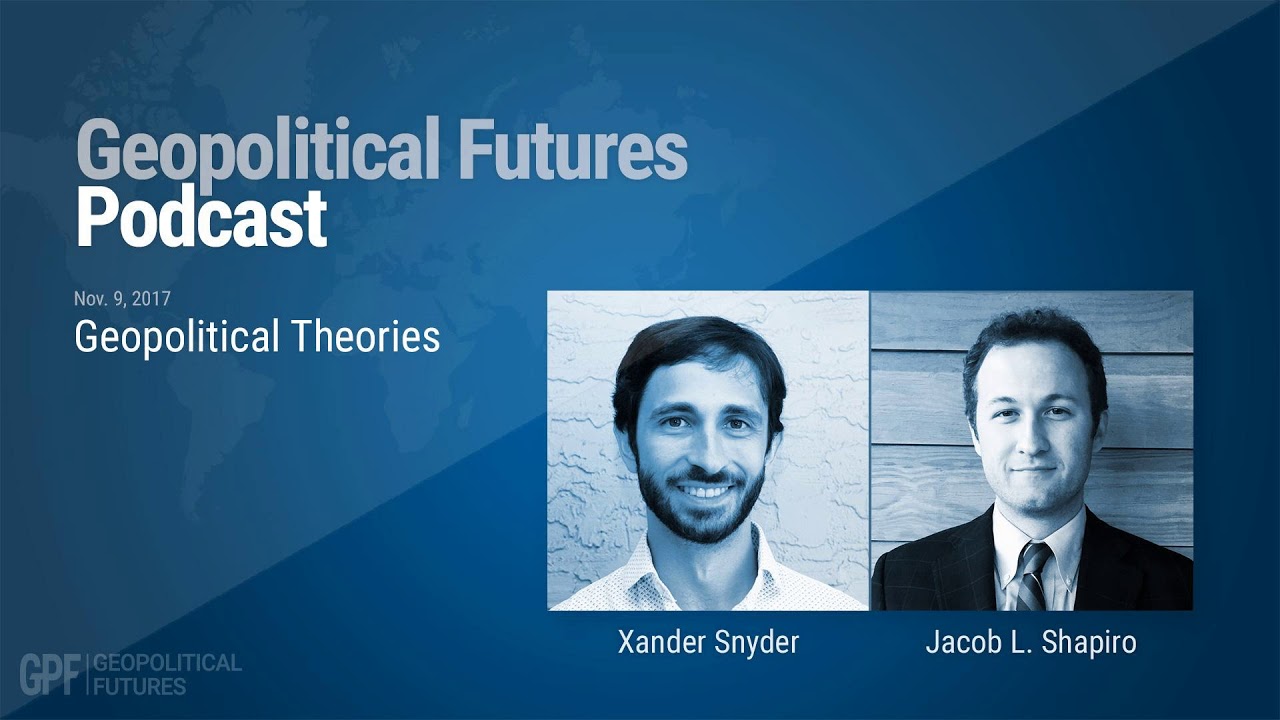 Geopolitical Futures
Podcast

Nov. 9, 2017
Geopolitical Theories

Xander Snyder

Jacob L. Shapiro

GPF GEOPOLITICAL FUTURES